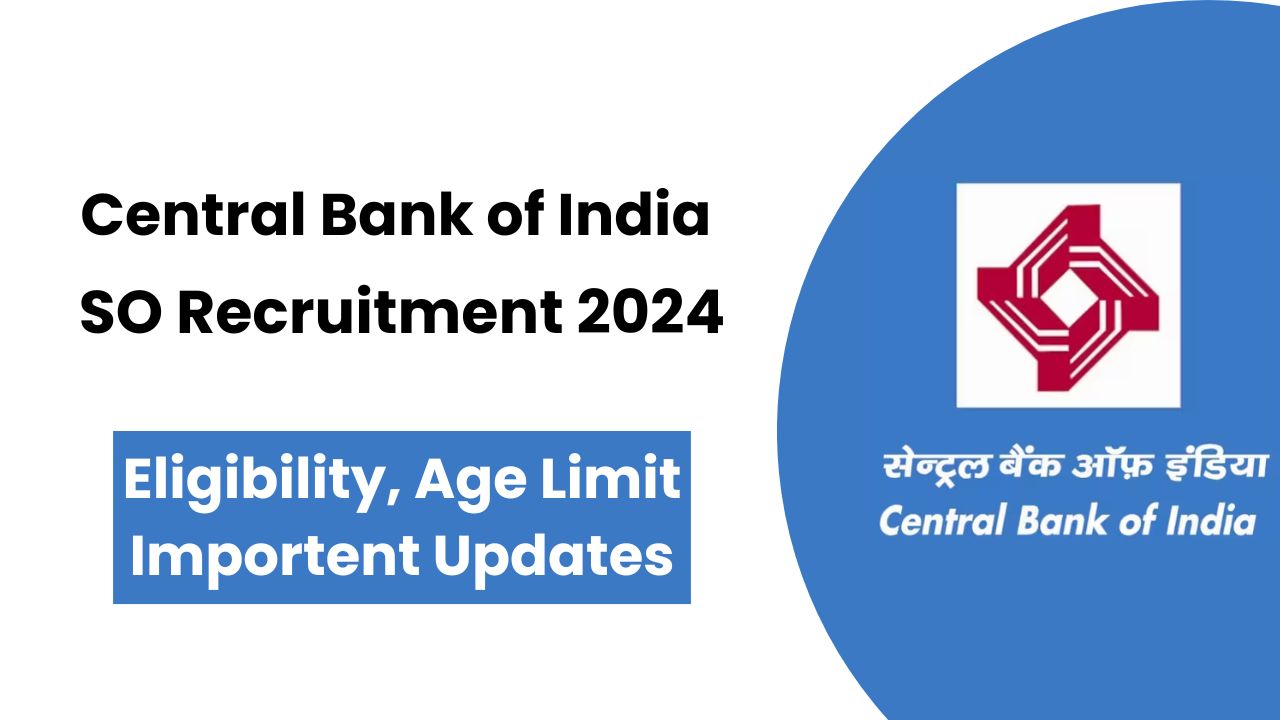 Central Bank of India
SO Recruitment 2024

Eligibility, Age Limit
Importent Updates

सेन्ट्रल बैंक ऑफ़ इंडिया
Central Bank of India